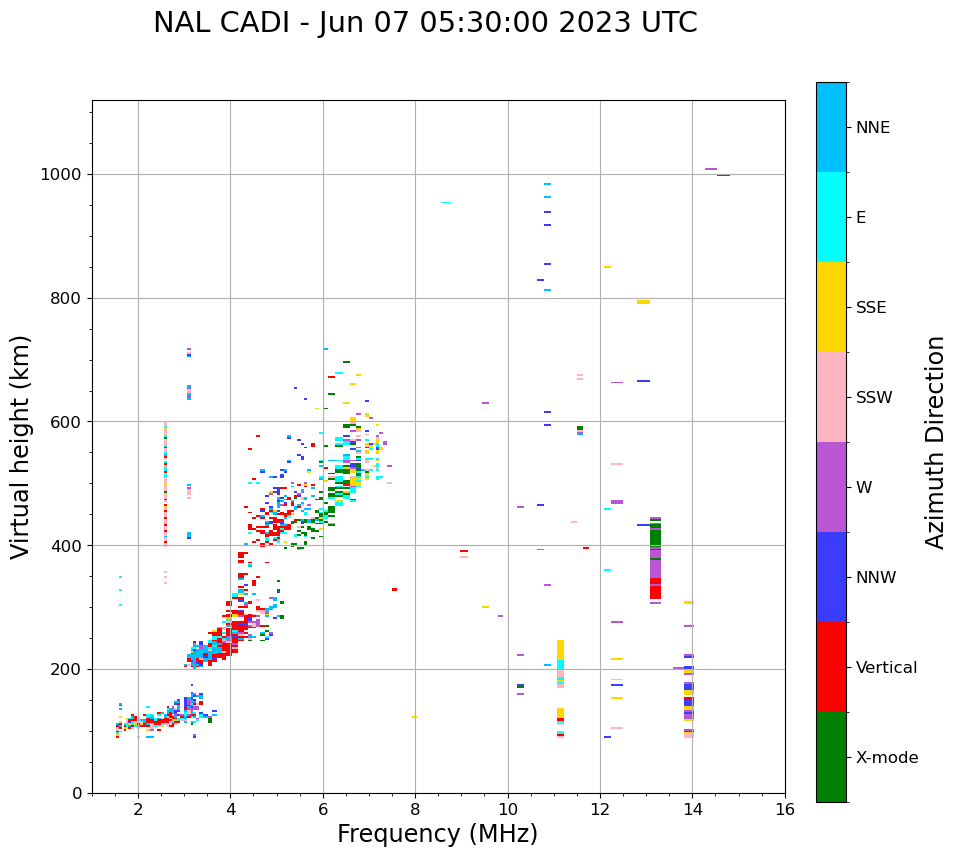 NAL CADI - Jun 07 05:30:00 2023 UTC

Virtual height (km)

1000
800
600
400
200
0

2
4
6
8
10
12
14
16

Frequency (MHz)

NNE
E
SSE
SSW
W
NNW
Vertical
X-mode

Azimuth Direction